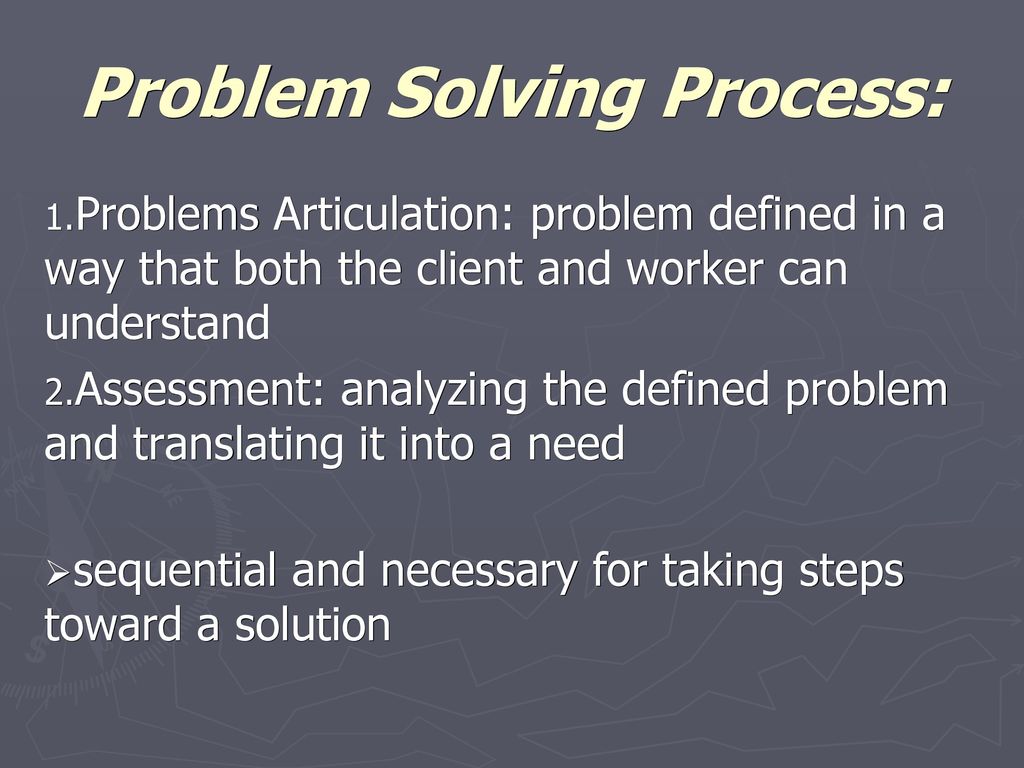 Problem Solving Process:

1.Problems Articulation: problem defined in a way that both the client and worker can understand

2.Assessment: analyzing the defined problem and translating it into a need

➢sequential and necessary for taking steps toward a solution